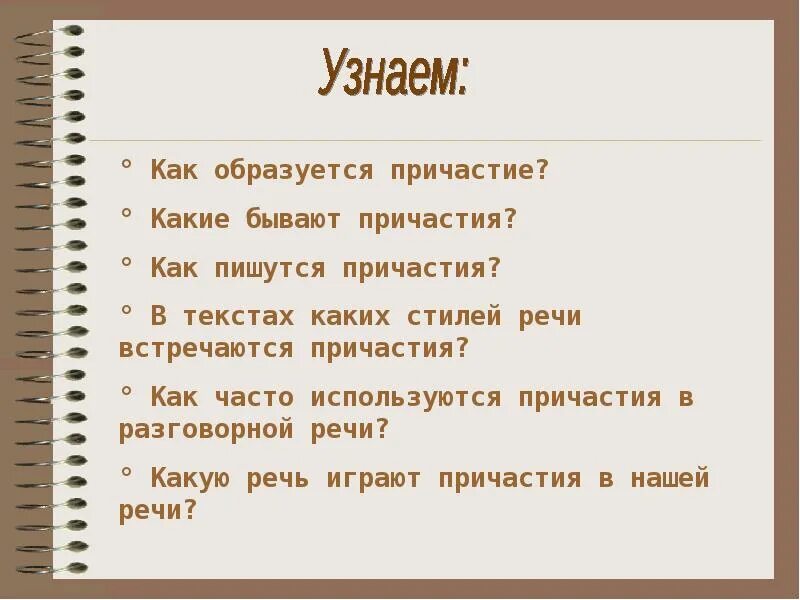 Узнаем:

° Как образуется причастие?

° Какие бывают причастия?

° Как пишутся причастия?

° В текстах каких стилей речи встречаются причастия?

° Как часто используются причастия в разговорной речи?

° Какую речь играют причастия в нашей речи?